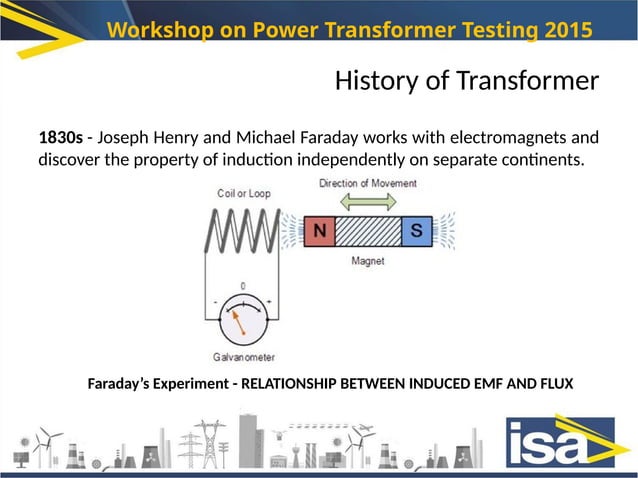 Workshop on Power Transformer Testing 2015

History of Transformer

1830s - Joseph Henry and Michael Faraday works with electromagnets and discover the property of induction independently on separate continents.

Coil or Loop

Direction of Movement

N

S

Magnet

0

-

+

Galvanometer

Faraday's Experiment - RELATIONSHIP BETWEEN INDUCED EMF AND FLUX

isa